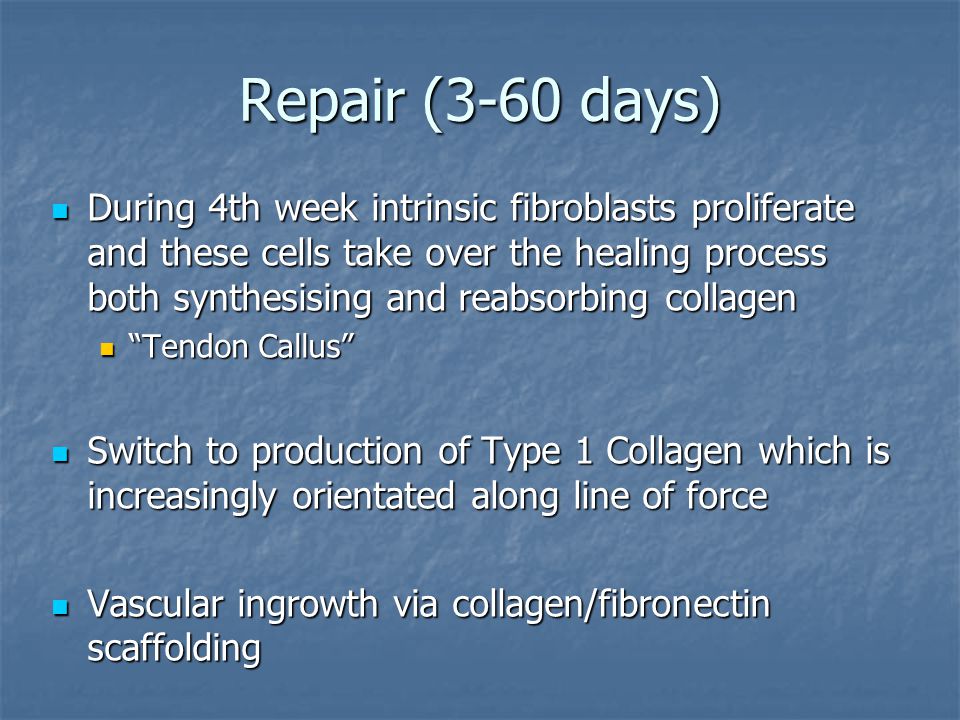 Repair (3-60 days)

During 4th week intrinsic fibroblasts proliferate and these cells take over the healing process both synthesising and reabsorbing collagen

“Tendon Callus”

Switch to production of Type 1 Collagen which is increasingly orientated along line of force

Vascular ingrowth via collagen/fibronectin scaffolding